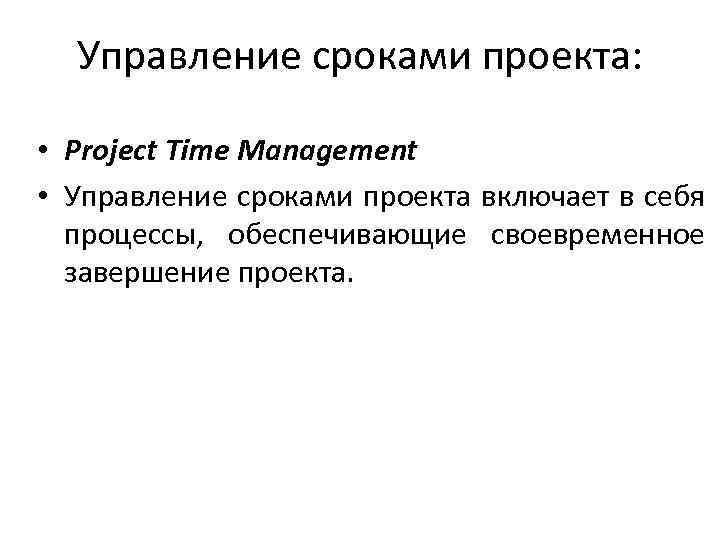 Управление сроками проекта:

• Project Time Management
• Управление сроками проекта включает в себя процессы, обеспечивающие своевременное завершение проекта.